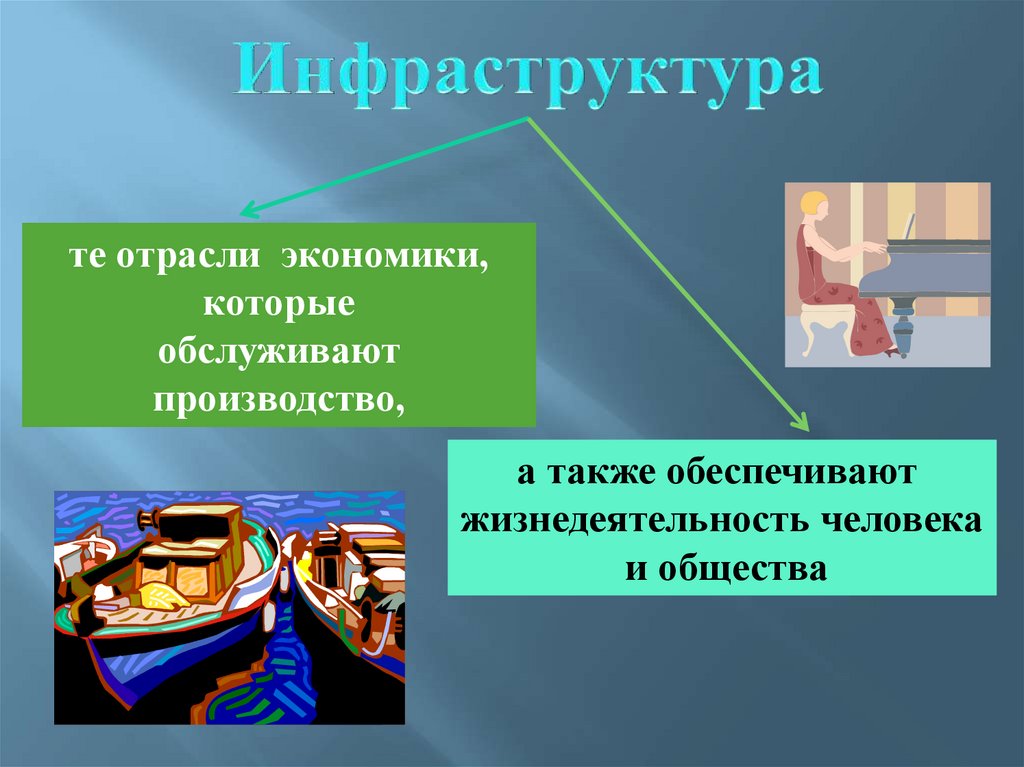 Инфраструктура

те отрасли экономики, которые обслуживают производство,

а также обеспечивают жизнедеятельность человека и общества